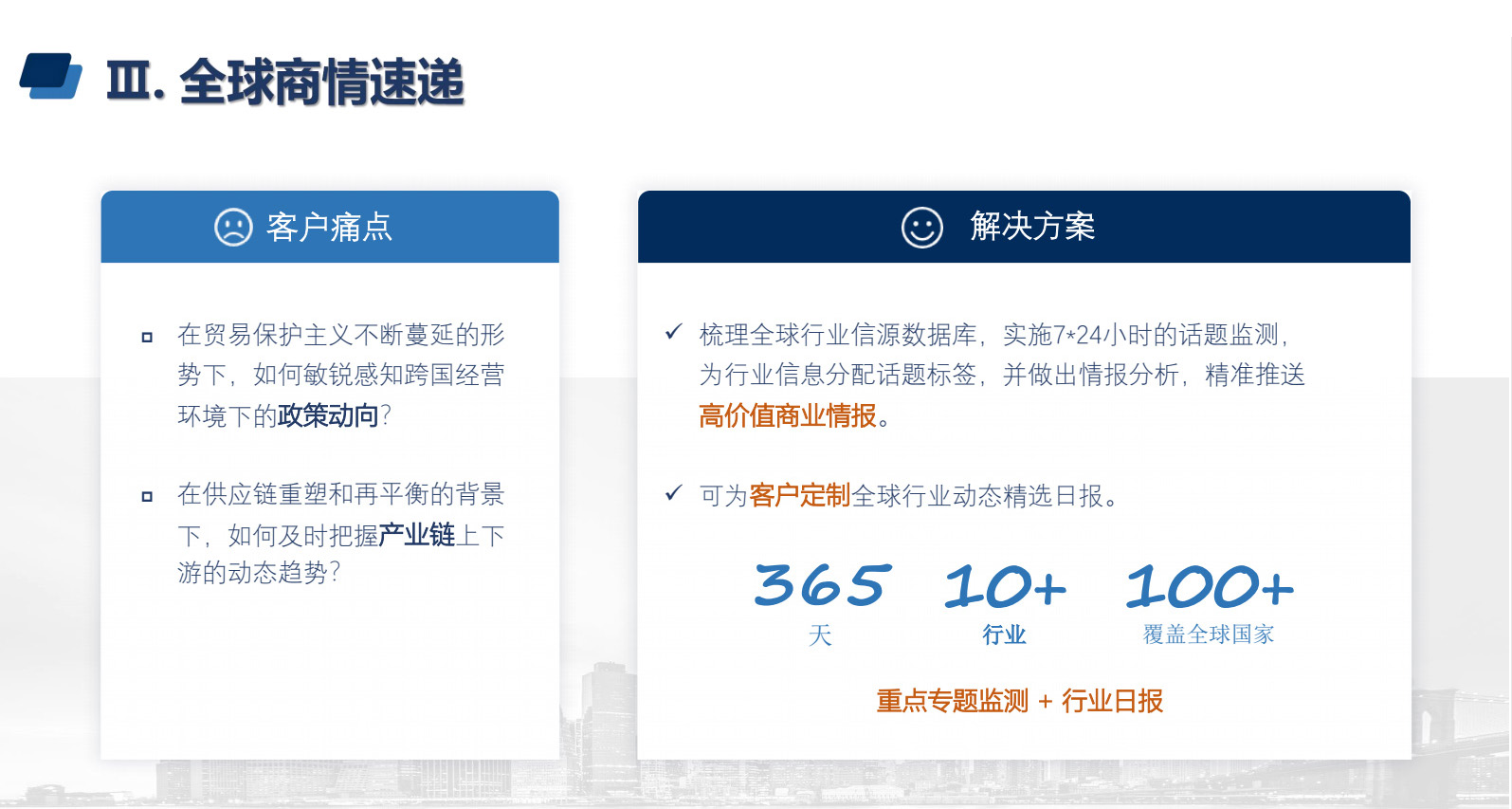 Ⅲ. 全球商情速递

客户痛点

在贸易保护主义不断蔓延的形势下，如何敏锐感知跨国经营环境下的政策动向？

在供应链重塑和再平衡的背景下，如何及时把握产业链上下游的动态趋势？

解决方案

✓ 梳理全球行业信源数据库，实施7*24小时的话题监测，为行业信息分配话题标签，并做出情报分析，精准推送高价值商业情报。

✓ 可为客户定制全球行业动态精选日报。

365
天

10+
行业

100+
覆盖全球国家

重点专题监测 + 行业日报